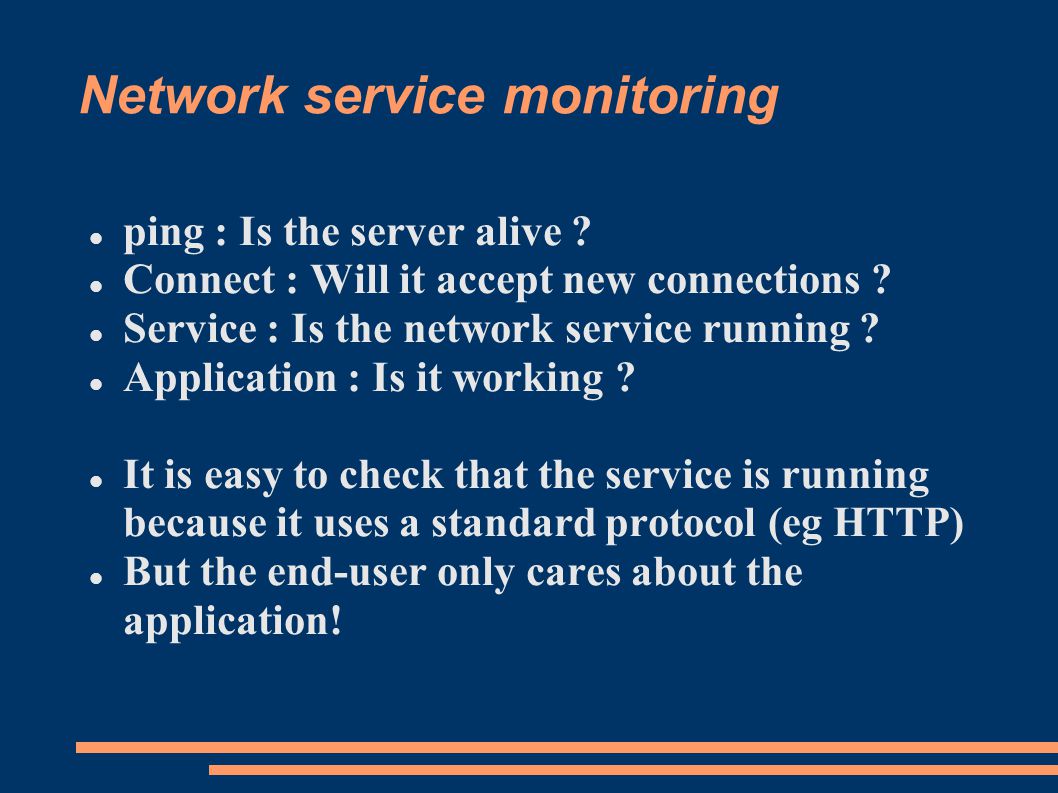 Network service monitoring

- ping : Is the server alive ?
- Connect : Will it accept new connections ?
- Service : Is the network service running ?
- Application : Is it working ?

- It is easy to check that the service is running because it uses a standard protocol (eg HTTP)
- But the end-user only cares about the application!